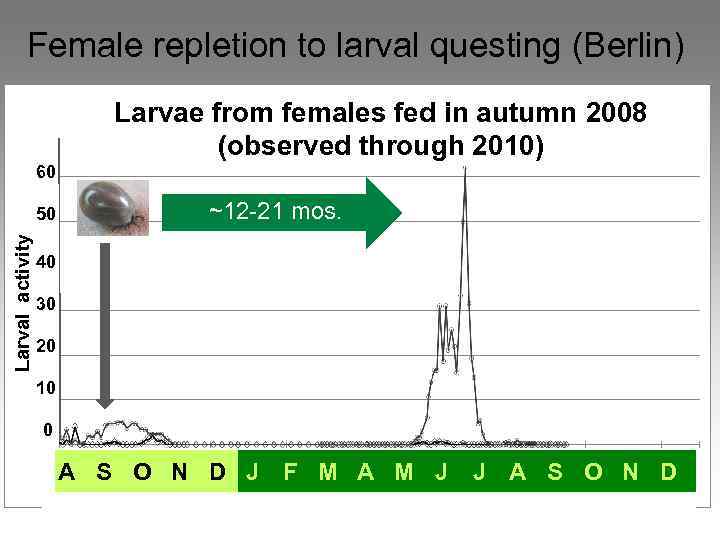 Female repletion to larval questing (Berlin)

Larvae from females fed in autumn 2008 (observed through 2010)

~12-21 mos.

Larval activity

60
50
40
30
20
10
0

A S O N D J F M A M J J A S O N D